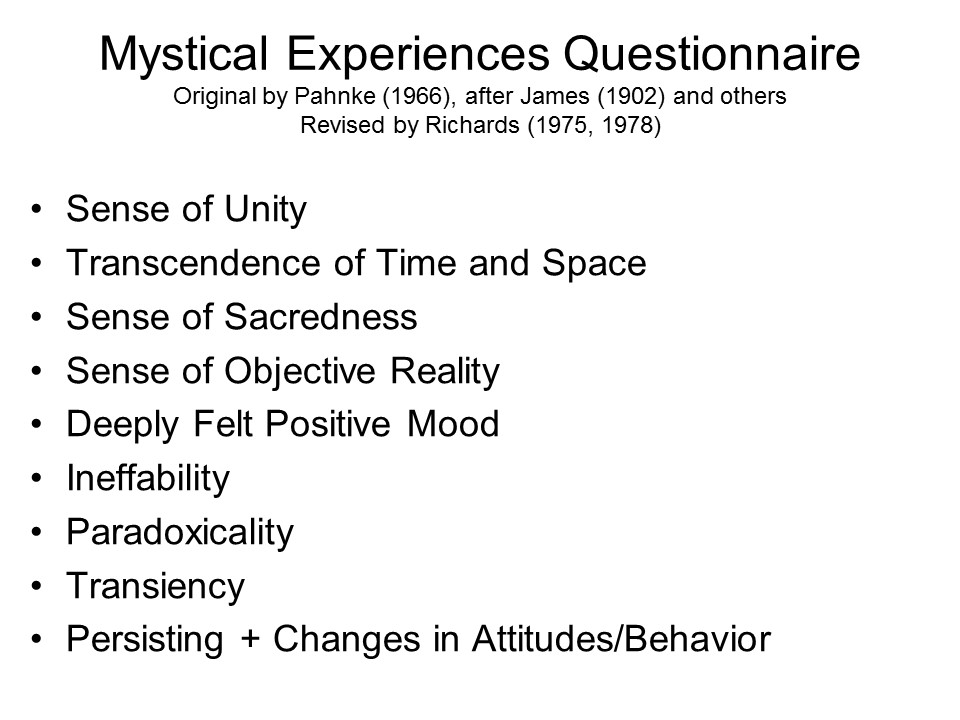 Mystical Experiences Questionnaire
Original by Pahnke (1966), after James (1902) and others
Revised by Richards (1975, 1978)

• Sense of Unity
• Transcendence of Time and Space
• Sense of Sacredness
• Sense of Objective Reality
• Deeply Felt Positive Mood
• Ineffability
• Paradoxicality
• Transiency
• Persisting + Changes in Attitudes/Behavior